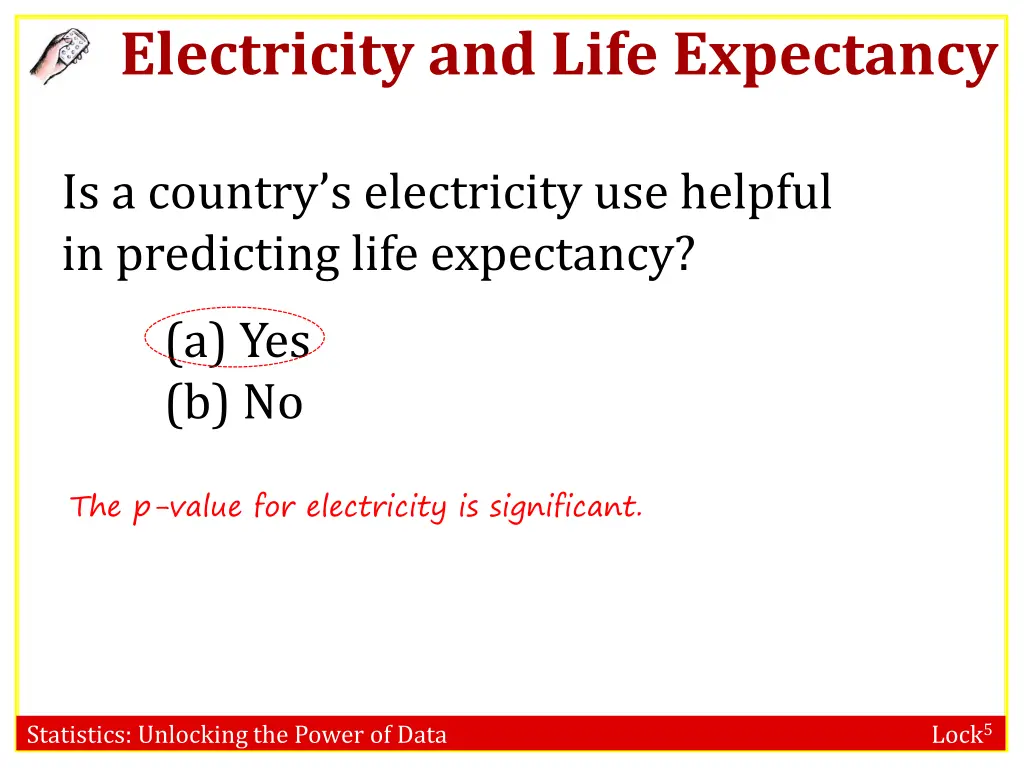 Electricity and Life Expectancy

Is a country's electricity use helpful in predicting life expectancy?

(a) Yes
(b) No

The p-value for electricity is significant.

Statistics: Unlocking the Power of Data

Lock$^5$